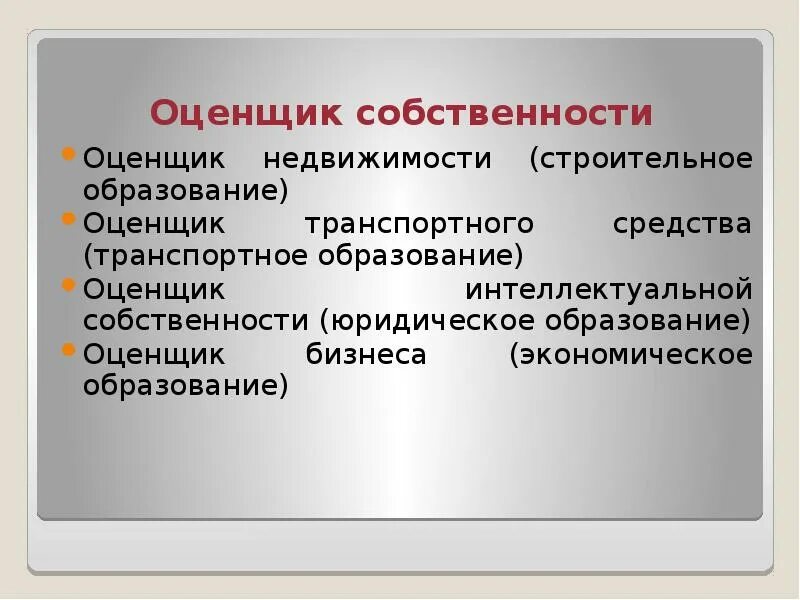 Оценщик собственности

Оценщик недвижимости (строительное образование)

Оценщик транспортного средства (транспортное образование)

Оценщик интеллектуальной собственности (юридическое образование)

Оценщик бизнеса (экономическое образование)